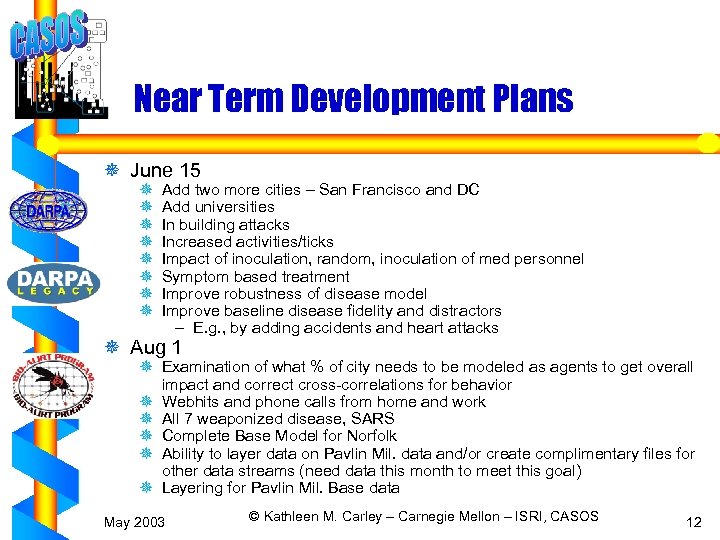 CASOS

Near Term Development Plans

DARPA

DARPA LEGACY

BIO-ALIRT PROGRAM

BIO-ALIRT PROGRAM

June 15
Add two more cities – San Francisco and DC
Add universities
In building attacks
Increased activities/ticks
Impact of inoculation, random, inoculation of med personnel
Symptom based treatment
Improve robustness of disease model
Improve baseline disease fidelity and distractors
– E.g., by adding accidents and heart attacks

Aug 1
Examination of what % of city needs to be modeled as agents to get overall impact and correct cross-correlations for behavior
Webhits and phone calls from home and work
All 7 weaponized disease, SARS
Complete Base Model for Norfolk
Ability to layer data on Pavlin Mil. data and/or create complimentary files for other data streams (need data this month to meet this goal)
Layering for Pavlin Mil. Base data

May 2003

© Kathleen M. Carley – Carnegie Mellon – ISRI, CASOS

12